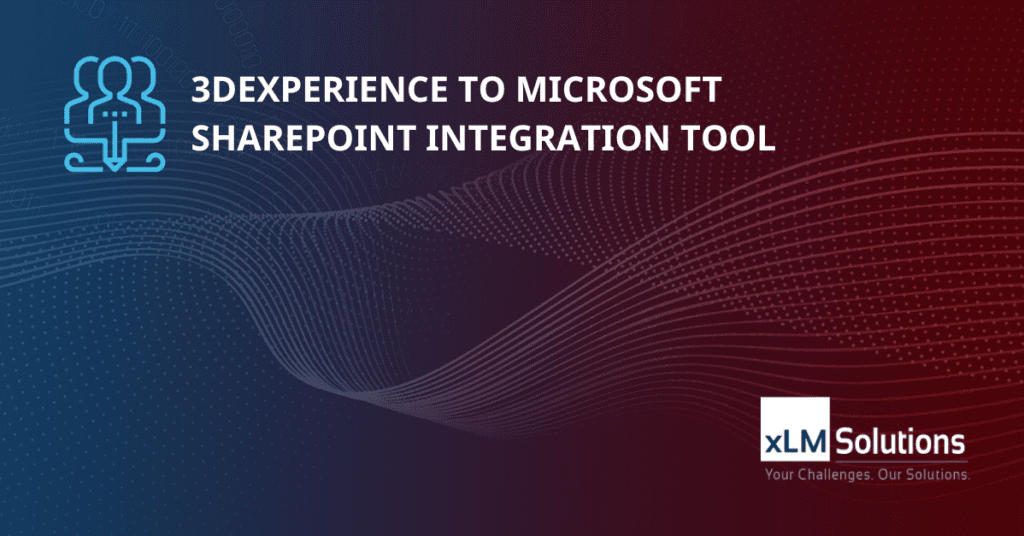 3DEXPERIENCE TO MICROSOFT SHAREPOINT INTEGRATION TOOL

xLM Solutions
Your Challenges. Our Solutions.